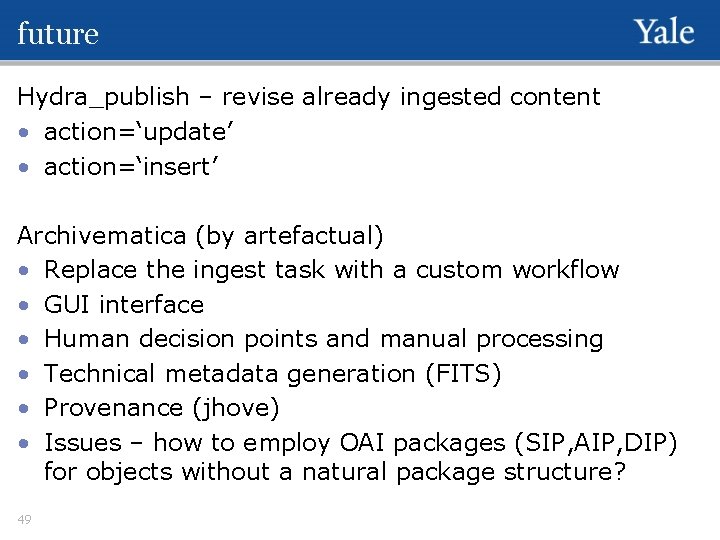 future

Yale

Hydra_publish – revise already ingested content
• action=‘update’
• action=‘insert’

Archivematica (by artefactual)
• Replace the ingest task with a custom workflow
• GUI interface
• Human decision points and manual processing
• Technical metadata generation (FITS)
• Provenance (jhove)
• Issues – how to employ OAI packages (SIP,AIP,DIP) for objects without a natural package structure?

49